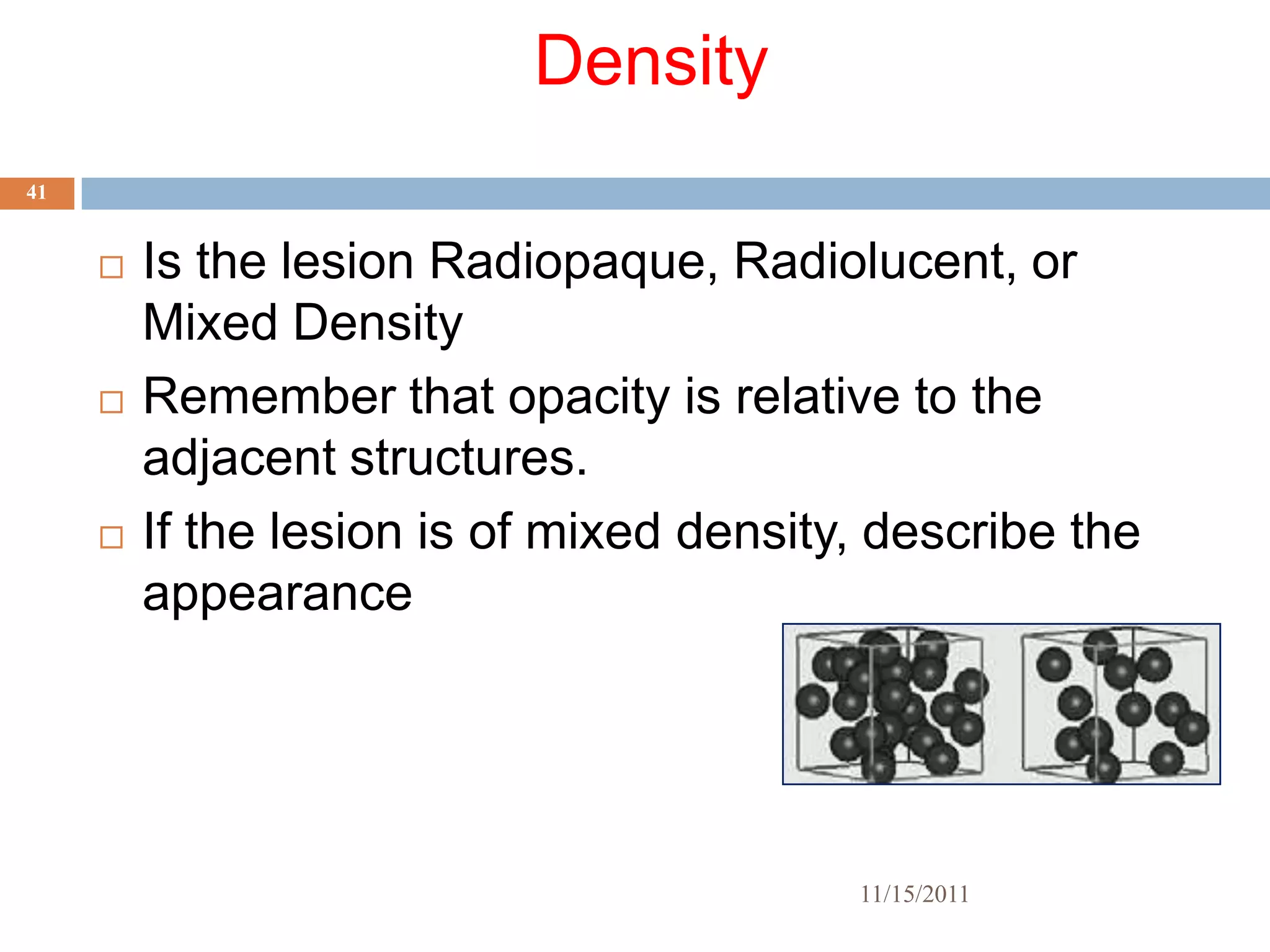 Density

41

□ Is the lesion Radiopaque, Radiolucent, or Mixed Density

□ Remember that opacity is relative to the adjacent structures.

□ If the lesion is of mixed density, describe the appearance

11/15/2011